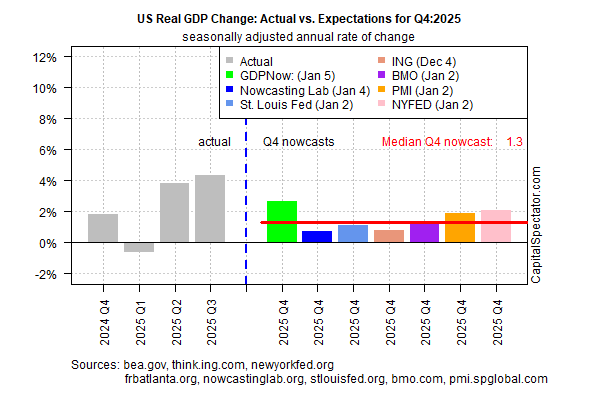 US Real GDP Change: Actual vs. Expectations for Q4:2025
seasonally adjusted annual rate of change

12%
10%
8%
6%
4%
2%
0%
-2%

Actual
GDPNow: (Jan 5)
Nowcasting Lab (Jan 4)
St. Louis Fed (Jan 2)
ING (Dec 4)
BMO (Jan 2)
PMI (Jan 2)
NYFED (Jan 2)

actual
Q4 nowcasts
Median Q4 nowcast: 1.3

CapitalSpectator.com

2024 Q4
2025 Q1
2025 Q2
2025 Q3
2025 Q4
2025 Q4
2025 Q4
2025 Q4
2025 Q4
2025 Q4
2025 Q4

Sources: bea.gov, think.ing.com, newyorkfed.org
frbatlanta.org, nowcastinglab.org, stlouisfed.org, bmo.com, pmi.spglobal.com